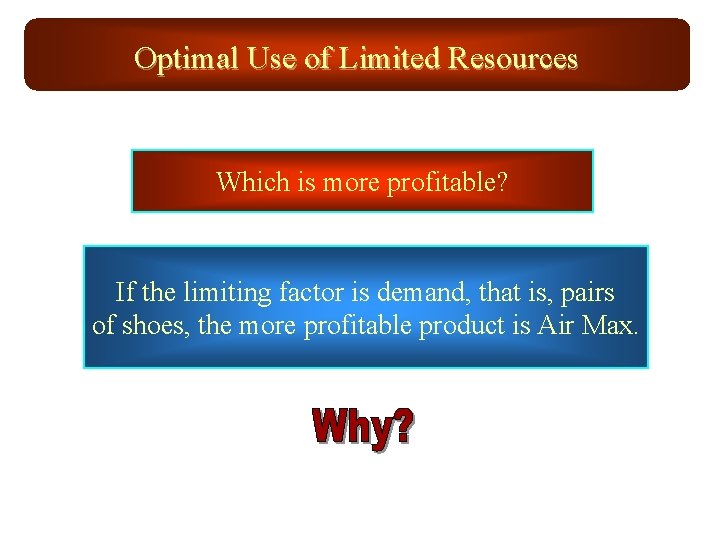 Optimal Use of Limited Resources

Which is more profitable?

If the limiting factor is demand, that is, pairs of shoes, the more profitable product is Air Max.

Why?